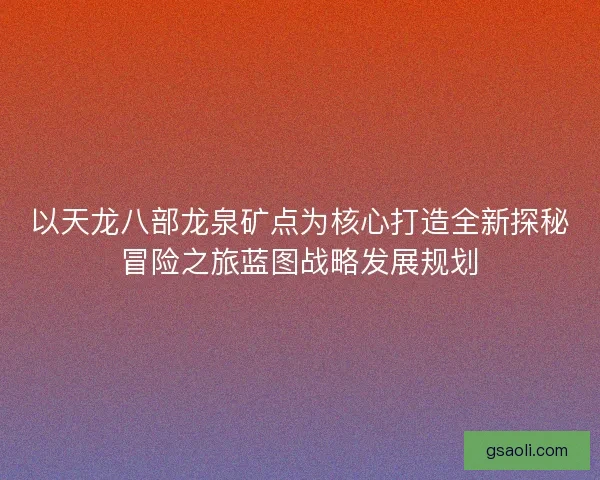 以天龙八部龙泉矿点为核心打造全新探秘冒险之旅蓝图战略发展规划

gsaoli.com